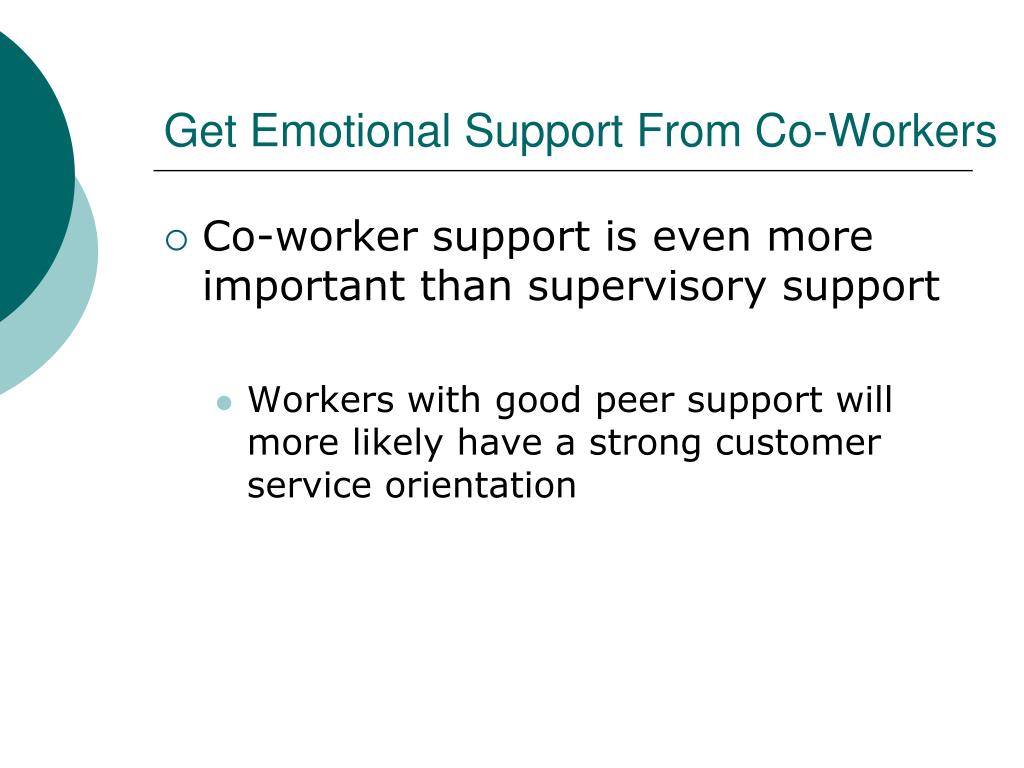 Get Emotional Support From Co-Workers

Co-worker support is even more important than supervisory support

Workers with good peer support will more likely have a strong customer service orientation